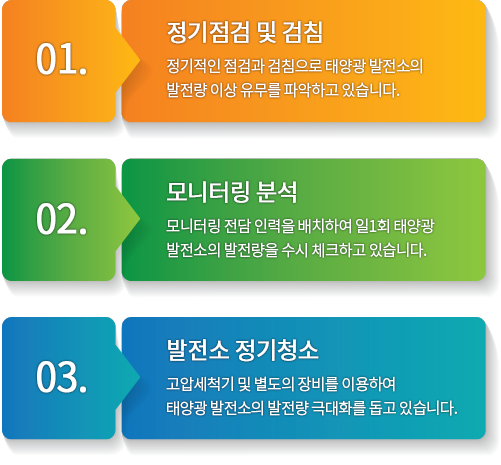 01.

정기점검 및 검침

정기적인 점검과 검침으로 태양광 발전소의 발전량 이상 유무를 파악하고 있습니다.

02.

모니터링 분석

모니터링 전담 인력을 배치하여 일1회 태양광 발전소의 발전량을 수시 체크하고 있습니다.

03.

발전소 정기청소

고압세척기 및 별도의 장비를 이용하여 태양광 발전소의 발전량 극대화를 돕고 있습니다.